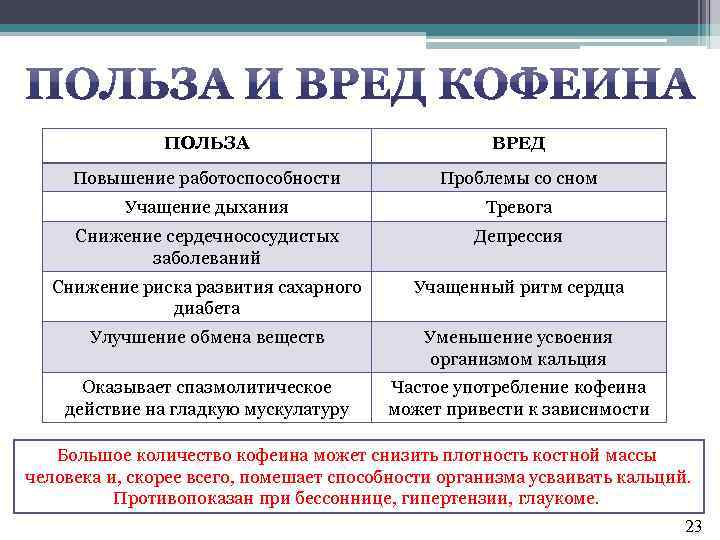 ПОЛЬЗА И ВРЕД КОФЕИНА

| ПОЛЬЗА | ВРЕД |
|---|---|
| Повышение работоспособности | Проблемы со сном |
| Учащение дыхания | Тревога |
| Снижение сердечнососудистых заболеваний | Депрессия |
| Снижение риска развития сахарного диабета | Учащенный ритм сердца |
| Улучшение обмена веществ | Уменьшение усвоения организмом кальция |
| Оказывает спазмолитическое действие на гладкую мускулатуру | Частое употребление кофеина может привести к зависимости |

Большое количество кофеина может снизить плотность костной массы человека и, скорее всего, помешает способности организма усваивать кальций. Противопоказан при бессоннице, гипертензии, глаукоме.

23